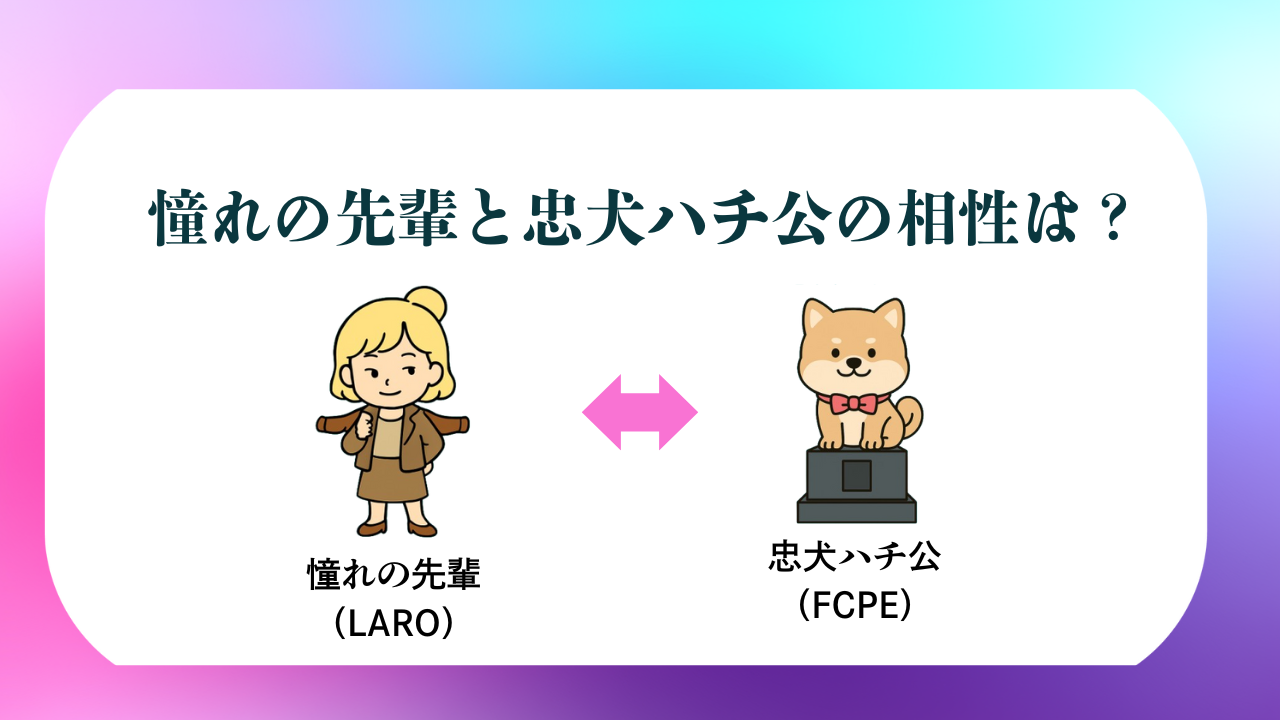 憧れの先輩と忠犬ハチ公の相性は？

憧れの先輩
（LARO）

忠犬ハチ公
（FCPE）